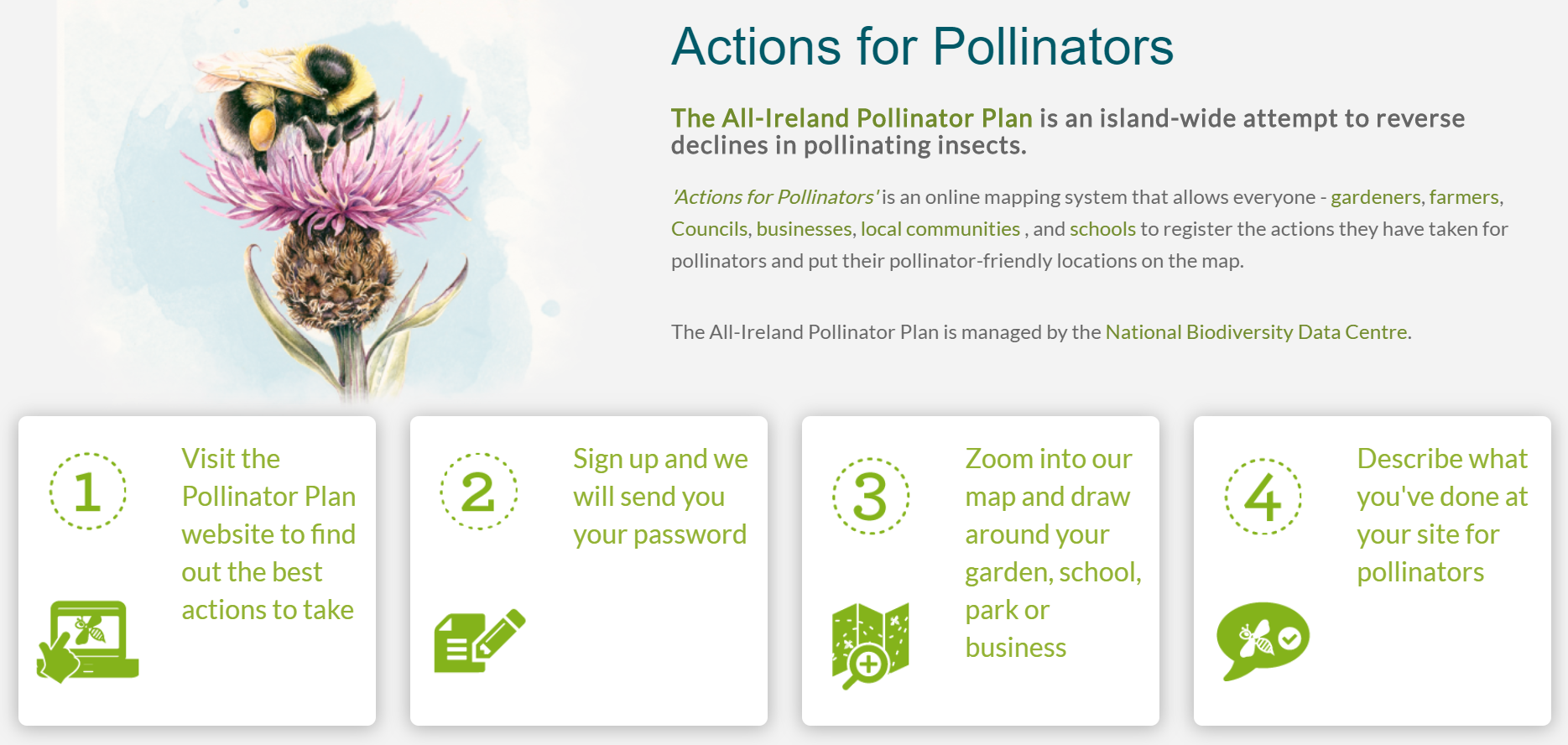 Actions for Pollinators

The All-Ireland Pollinator Plan is an island-wide attempt to reverse declines in pollinating insects.

'Actions for Pollinators' is an online mapping system that allows everyone - gardeners, farmers, Councils, businesses, local communities , and schools to register the actions they have taken for pollinators and put their pollinator-friendly locations on the map.

The All-Ireland Pollinator Plan is managed by the National Biodiversity Data Centre.

1

Visit the Pollinator Plan website to find out the best actions to take

2

Sign up and we will send you your password

3

Zoom into our map and draw around your garden, school, park or business

4

Describe what you've done at your site for pollinators